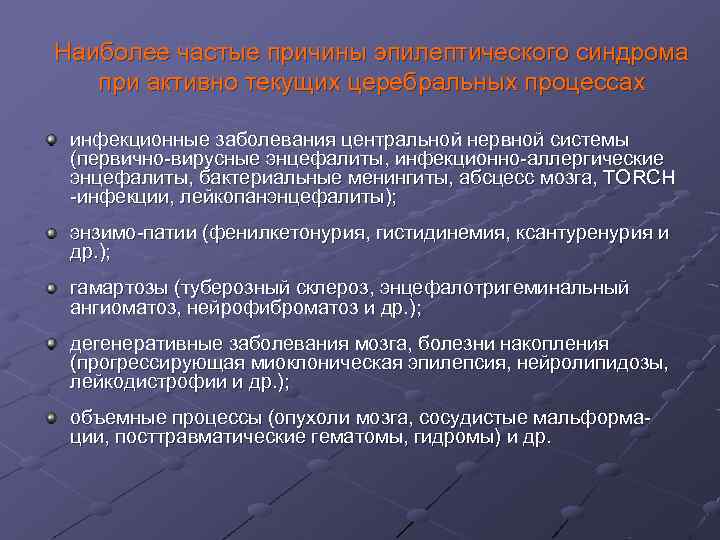 Наиболее частые причины эпилептического синдрома при активно текущих церебральных процессах

инфекционные заболевания центральной нервной системы (первично-вирусные энцефалиты, инфекционно-аллергические энцефалиты, бактериальные менингиты, абсцесс мозга, TORCH -инфекции, лейкопанэнцефалиты);

энзимо-патии (фенилкетонурия, гистидинемия, ксантуренурия и др.);

гамартозы (туберозный склероз, энцефалотригеминальный ангиоматоз, нейрофиброматоз и др.);

дегенеративные заболевания мозга, болезни накопления (прогрессирующая миоклоническая эпилепсия, нейролипидозы, лейкодистрофии и др.);

объемные процессы (опухоли мозга, сосудистые мальформации, посттравматические гематомы, гидромы) и др.